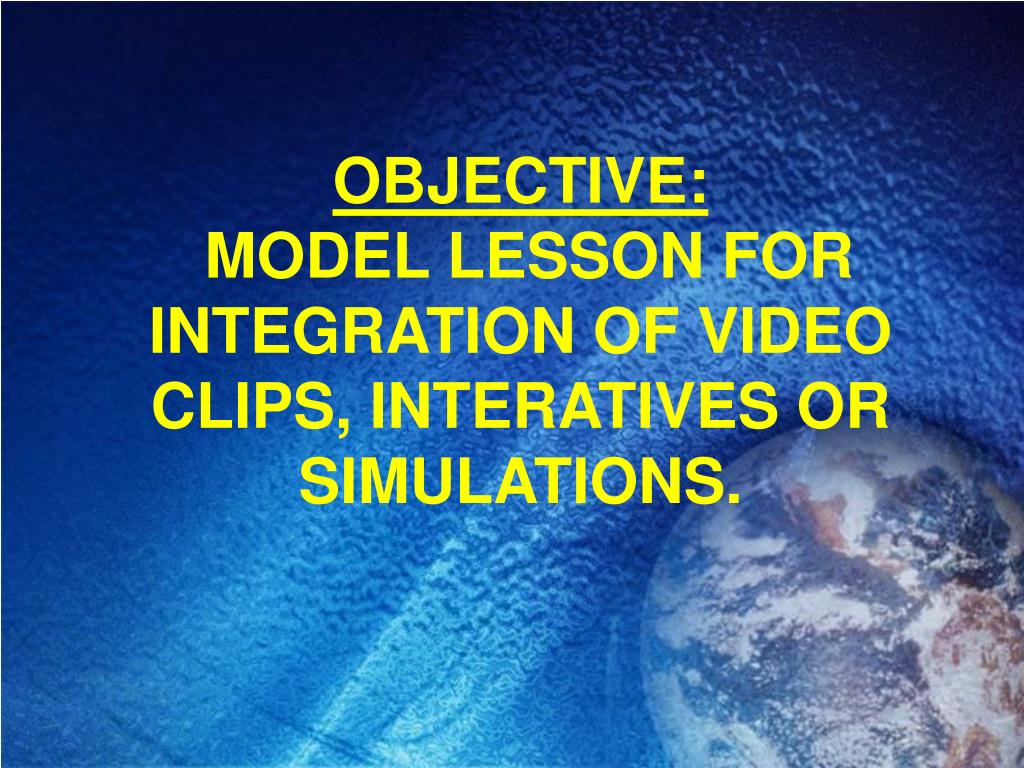 OBJECTIVE:
MODEL LESSON FOR INTEGRATION OF VIDEO CLIPS, INTERATIVES OR SIMULATIONS.